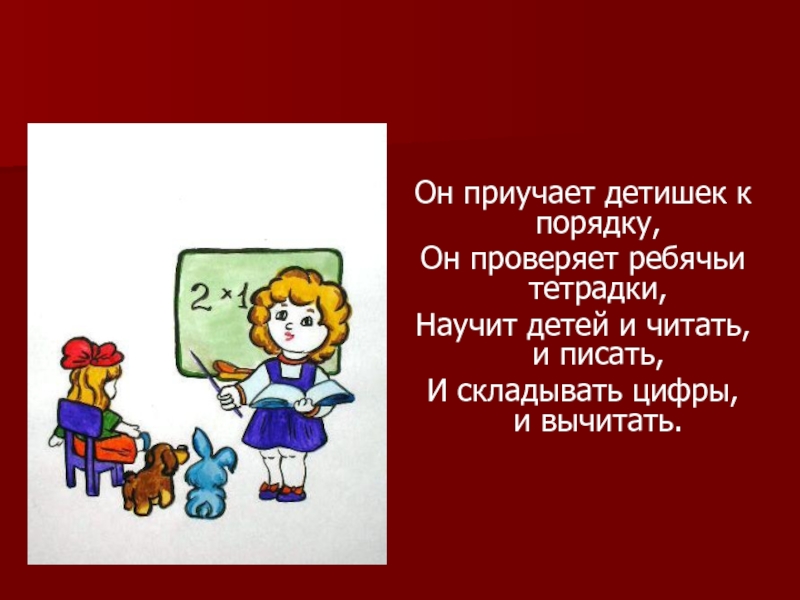 $2 \times 1$

Он приучает детишек к порядку,
Он проверяет ребячьи тетрадки,
Научит детей и читать, и писать,
И складывать цифры, и вычитать.